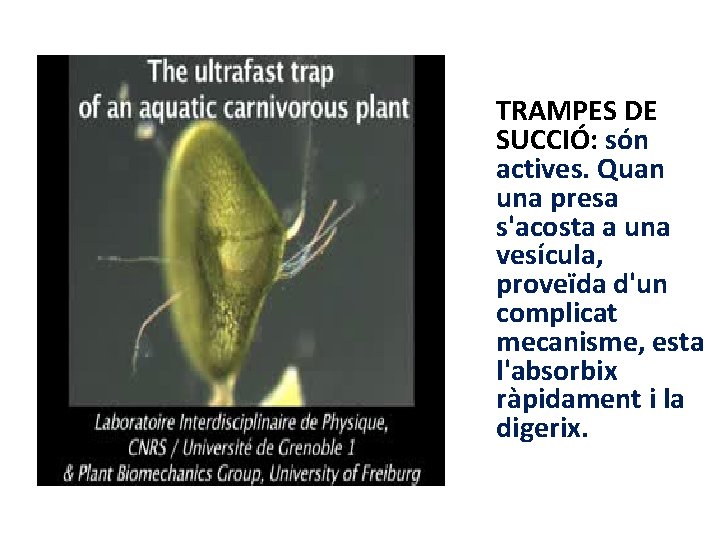 The ultrafast trap
of an aquatic carnivorous plant

Laboratoire Interdisciplinaire de Physique,
CNRS / Université de Grenoble 1
& Plant Biomechanics Group, University of Freiburg

TRAMPES DE SUCCIÓ: són actives. Quan una presa s'acosta a una vesícula, proveïda d'un complicat mecanisme, esta l'absorbix ràpidament i la digerix.